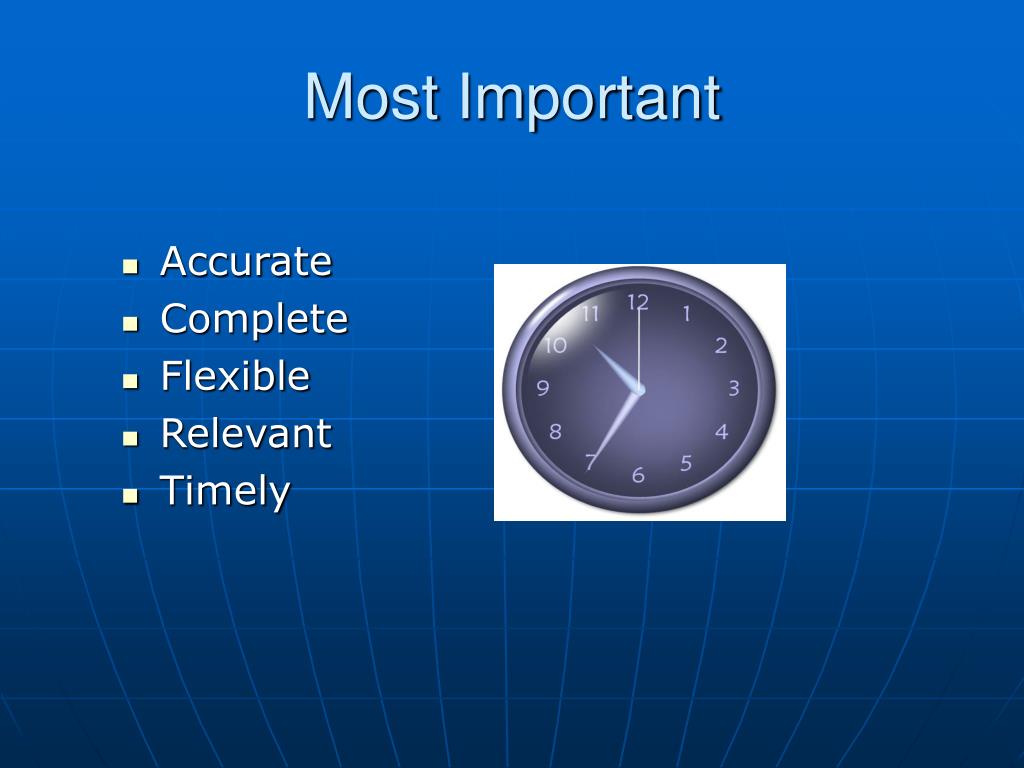 Most Important

- Accurate
- Complete
- Flexible
- Relevant
- Timely

12
1
2
3
4
5
6
7
8
9
10
11